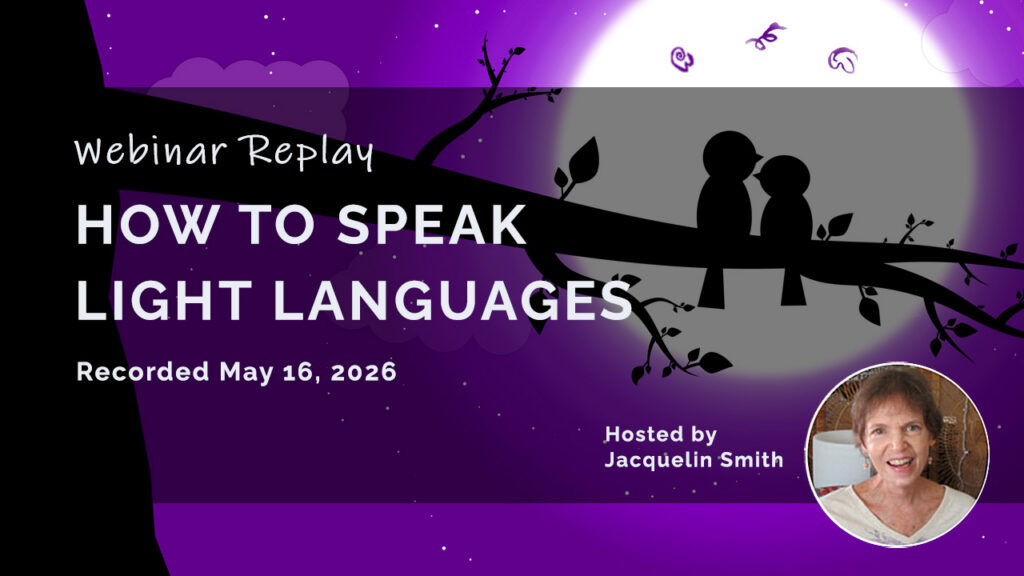 Webinar Replay

HOW TO SPEAK LIGHT LANGUAGES

Recorded May 16, 2026

Hosted by
Jacquelin Smith